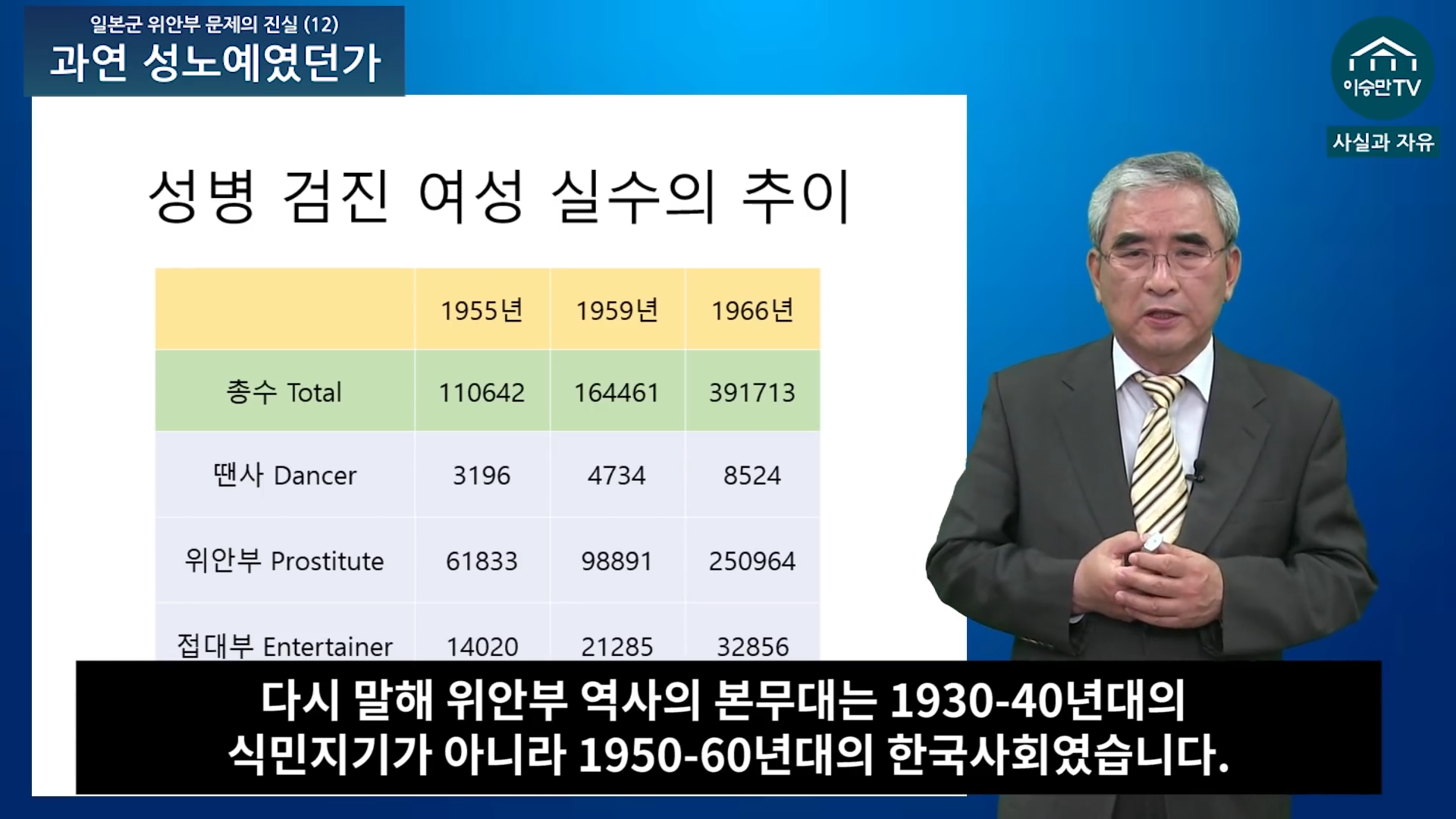 일본군 위안부 문제의 진실 (12)
과연 성노예였던가

이승만TV
사실과 자유

성병 검진 여성 실수의 추이

|  | 1955년 | 1959년 | 1966년 |
|---|---|---|---|
| 총수 Total | 110642 | 164461 | 391713 |
| 땐사 Dancer | 3196 | 4734 | 8524 |
| 위안부 Prostitute | 61833 | 98891 | 250964 |
| 접대부 Entertainer | 14020 | 21285 | 32856 |

다시 말해 위안부 역사의 본무대는 1930-40년대의 식민지기가 아니라 1950-60년대의 한국사회였습니다.